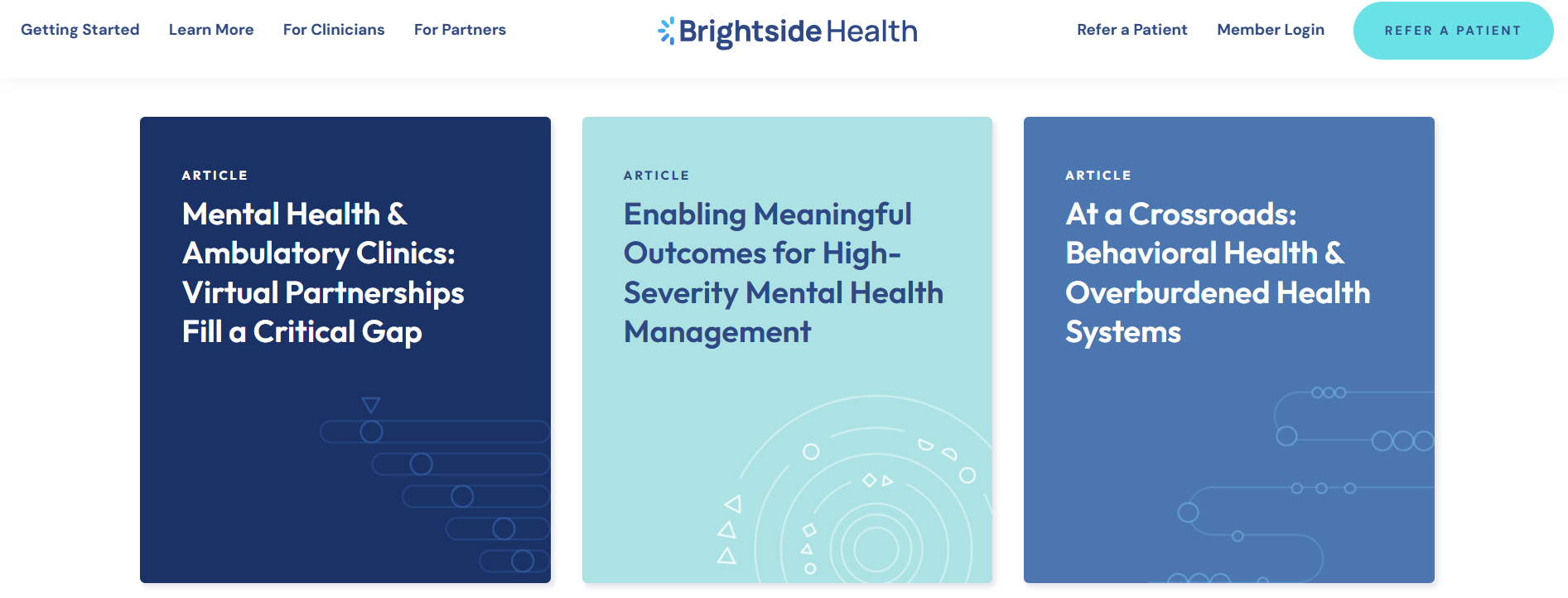 Getting Started Learn More For Clinicians For Partners

Brightside Health

Refer a Patient Member Login REFER A PATIENT

ARTICLE

Mental Health & Ambulatory Clinics: Virtual Partnerships Fill a Critical Gap

ARTICLE

Enabling Meaningful Outcomes for High-Severity Mental Health Management

ARTICLE

At a Crossroads: Behavioral Health & Overburdened Health Systems